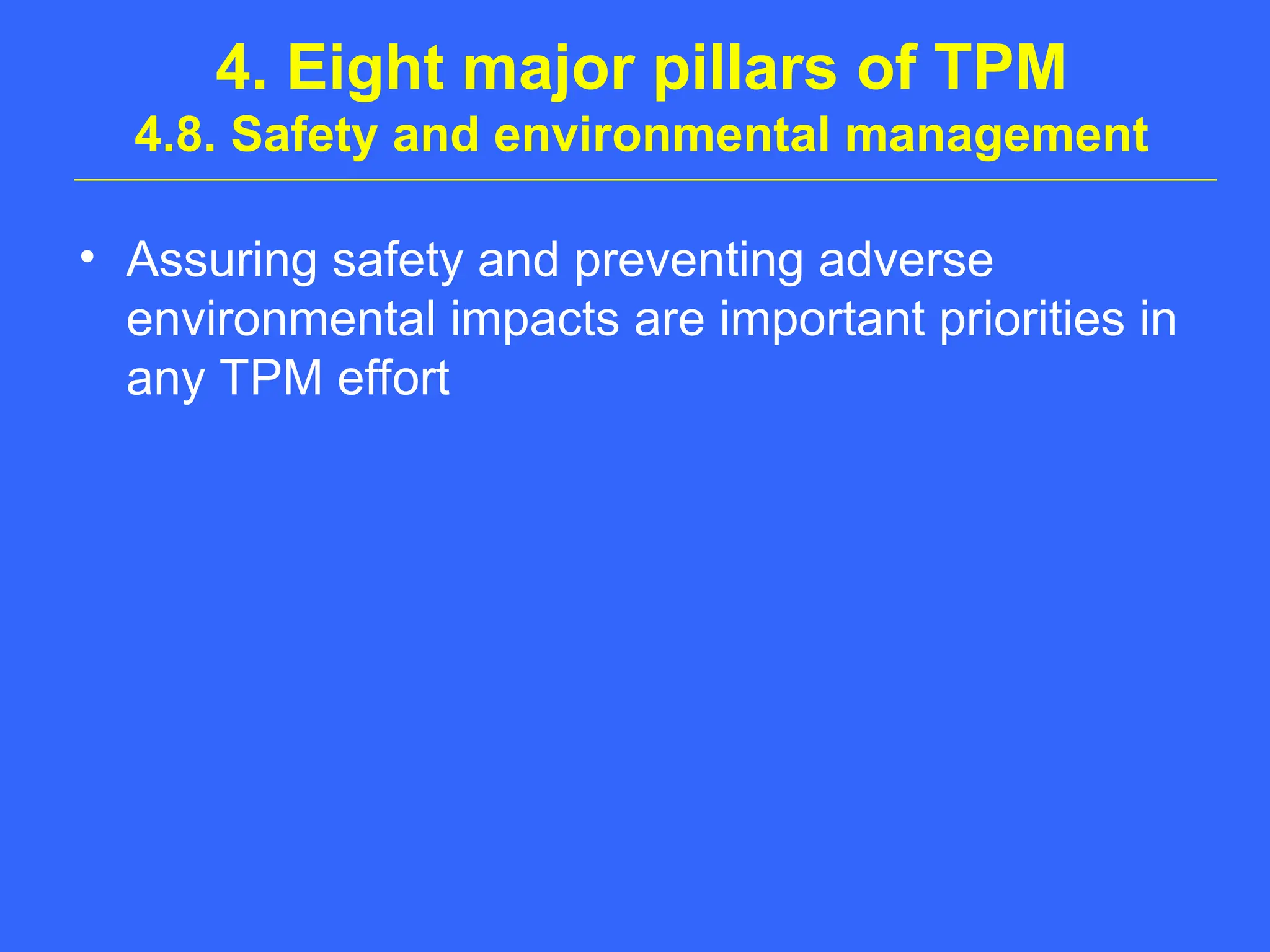 4. Eight major pillars of TPM
4.8. Safety and environmental management

• Assuring safety and preventing adverse environmental impacts are important priorities in any TPM effort